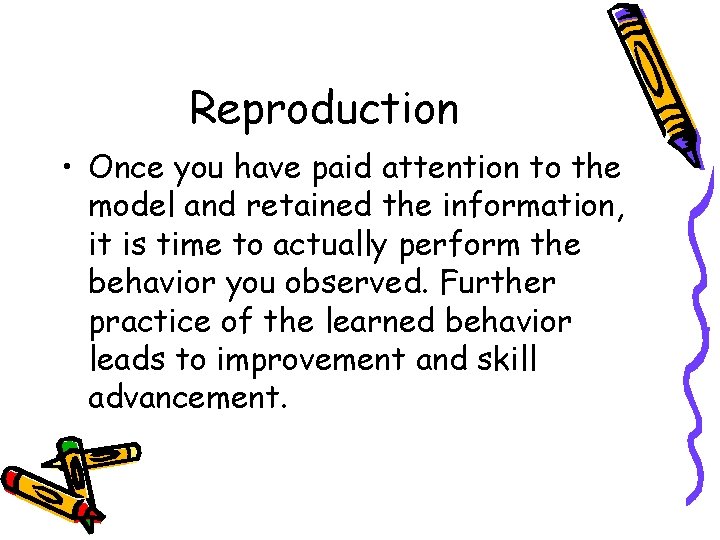 Reproduction

• Once you have paid attention to the model and retained the information, it is time to actually perform the behavior you observed. Further practice of the learned behavior leads to improvement and skill advancement.